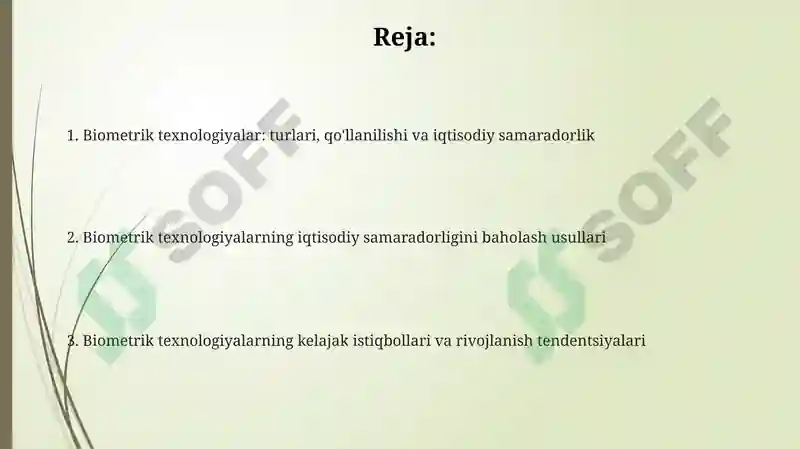 Reja:

1. Biometrik texnologiyalar: turlari, qo'llanilishi va iqtisodiy samaradorlik

2. Biometrik texnologiyalarning iqtisodiy samaradorligini baholash usullari

3. Biometrik texnologiyalarning kelajak istiqbollari va rivojlanish tendentsiyalari

SOFF

SOFF